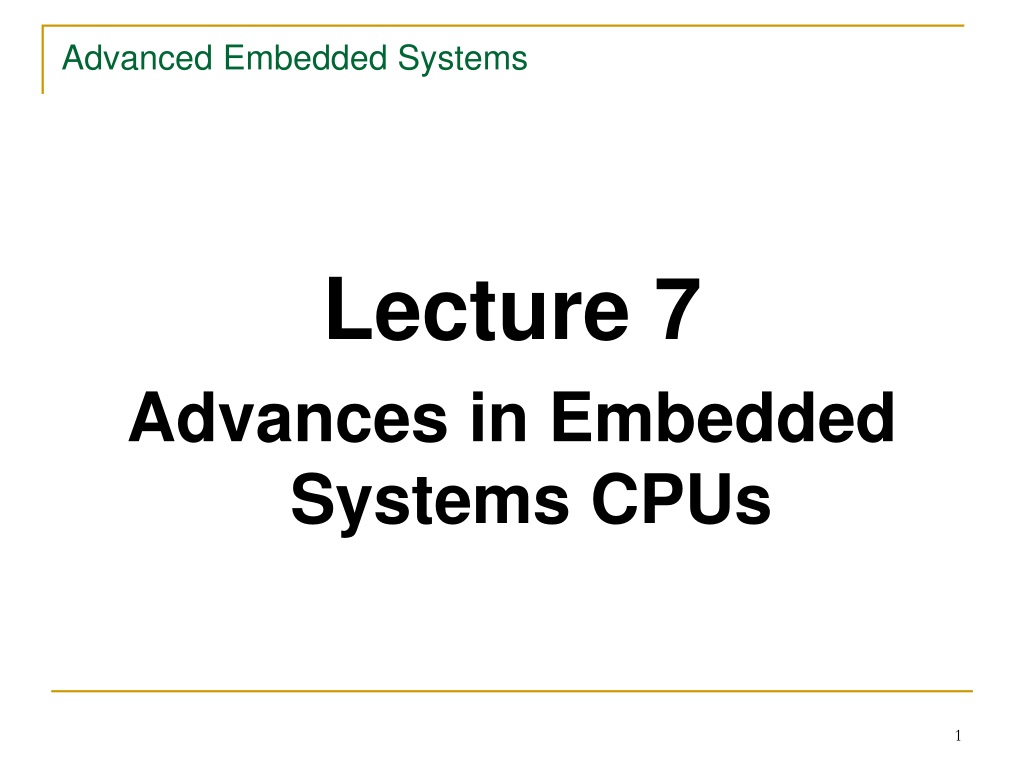 Advanced Embedded Systems

Lecture 7

Advances in Embedded Systems CPUs

1